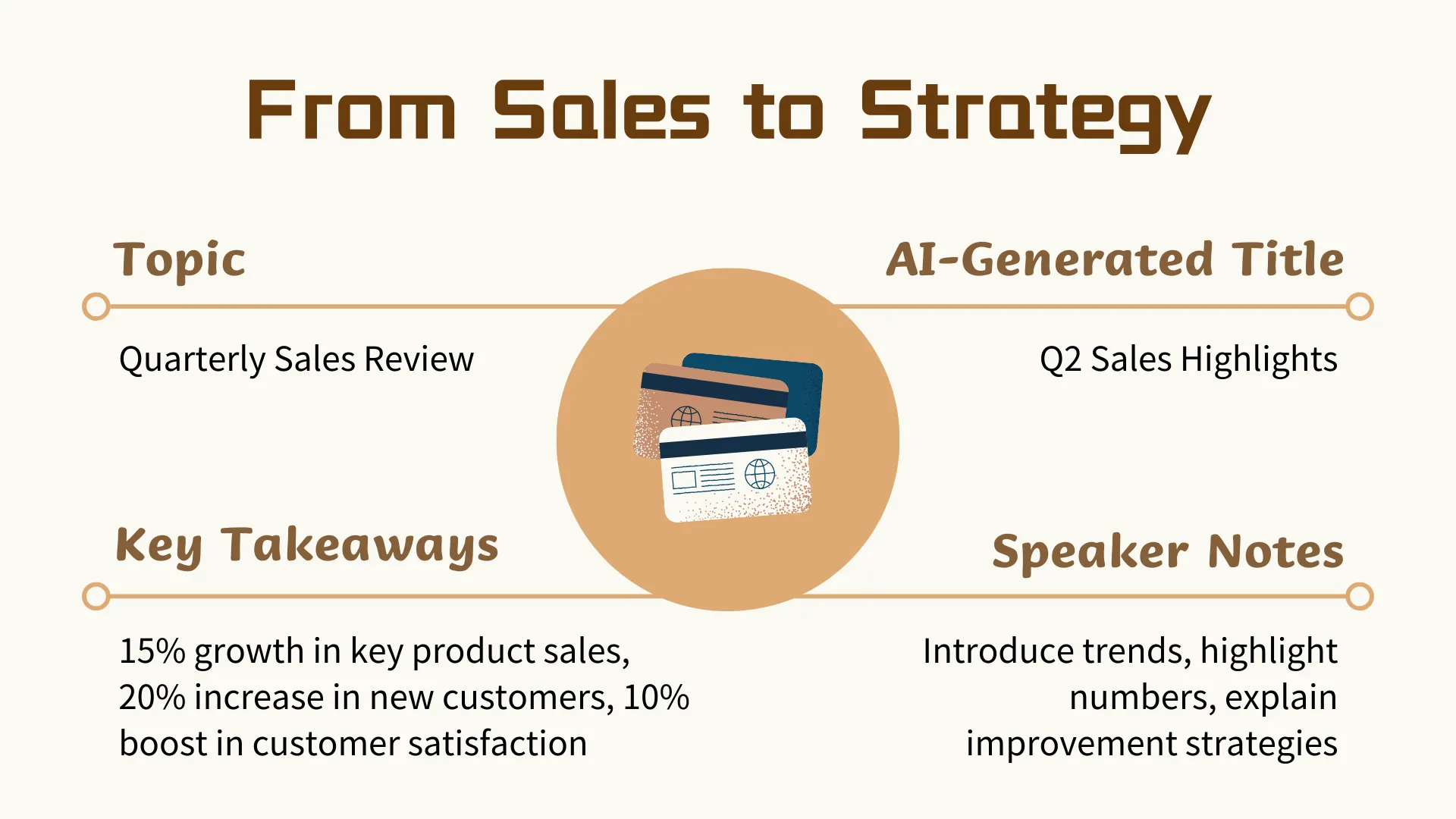 From Sales to Strategy

Topic

Quarterly Sales Review

AI-Generated Title

Q2 Sales Highlights

Key Takeaways

15% growth in key product sales, 20% increase in new customers, 10% boost in customer satisfaction

Speaker Notes

Introduce trends, highlight numbers, explain improvement strategies